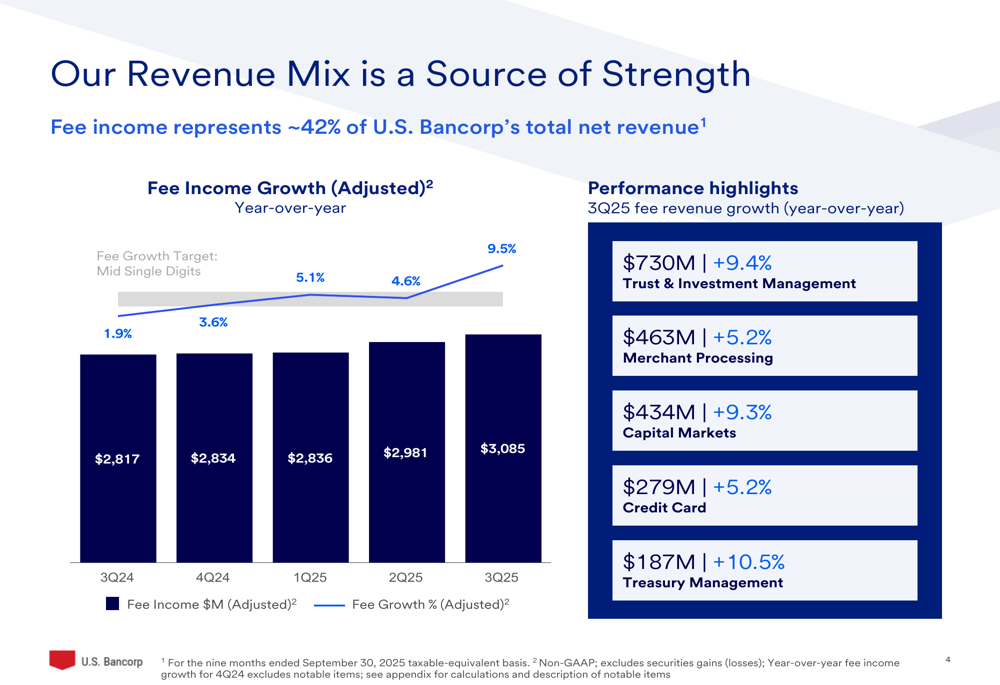 Our Revenue Mix is a Source of Strength

Fee income represents ~42% of U.S. Bancorp's total net revenue$^{1}$

Fee Income Growth (Adjusted)$^{2}$
Year-over-year

Fee Growth Target:
Mid Single Digits

1.9%
3.6%
5.1%
4.6%
9.5%

$2,817
$2,834
$2,836
$2,981
$3,085

3Q24
4Q24
1Q25
2Q25
3Q25

Fee Income $M (Adjusted)$^{2}$
Fee Growth % (Adjusted)$^{2}$

Performance highlights
3Q25 fee revenue growth (year-over-year)

$730M | +9.4%
Trust & Investment Management

$463M | +5.2%
Merchant Processing

$434M | +9.3%
Capital Markets

$279M | +5.2%
Credit Card

$187M | +10.5%
Treasury Management

U.S. Bancorp

$^{1}$ For the nine months ended September 30, 2025 taxable-equivalent basis. $^{2}$ Non-GAAP; excludes securities gains (losses); Year-over-year fee income growth for 4Q24 excludes notable items; see appendix for calculations and description of notable items

4